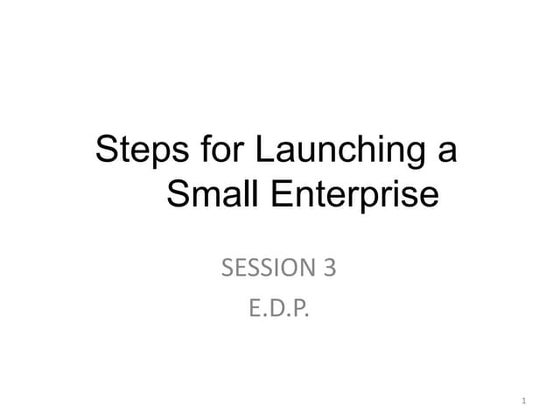 Steps for Launching a Small Enterprise

SESSION 3

E.D.P.

1